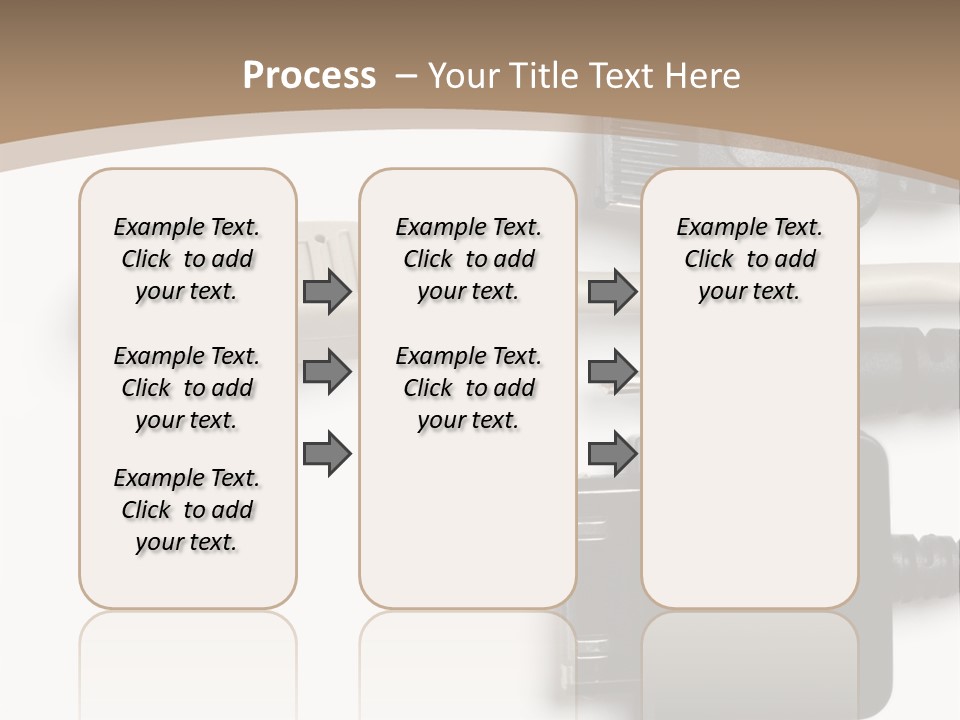 Process – Your Title Text Here

Example Text. Click to add your text.

Example Text. Click to add your text.

Example Text. Click to add your text.

Example Text. Click to add your text.

Example Text. Click to add your text.

Example Text. Click to add your text.